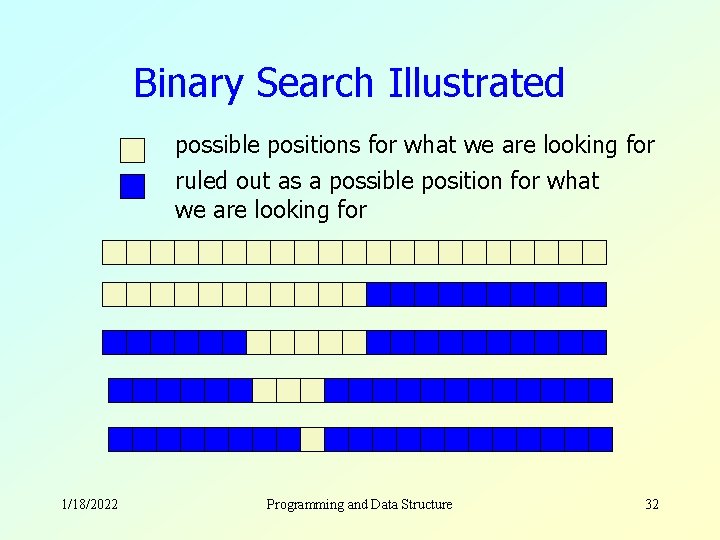 Binary Search Illustrated

possible positions for what we are looking for

ruled out as a possible position for what we are looking for

1/18/2022

Programming and Data Structure

32